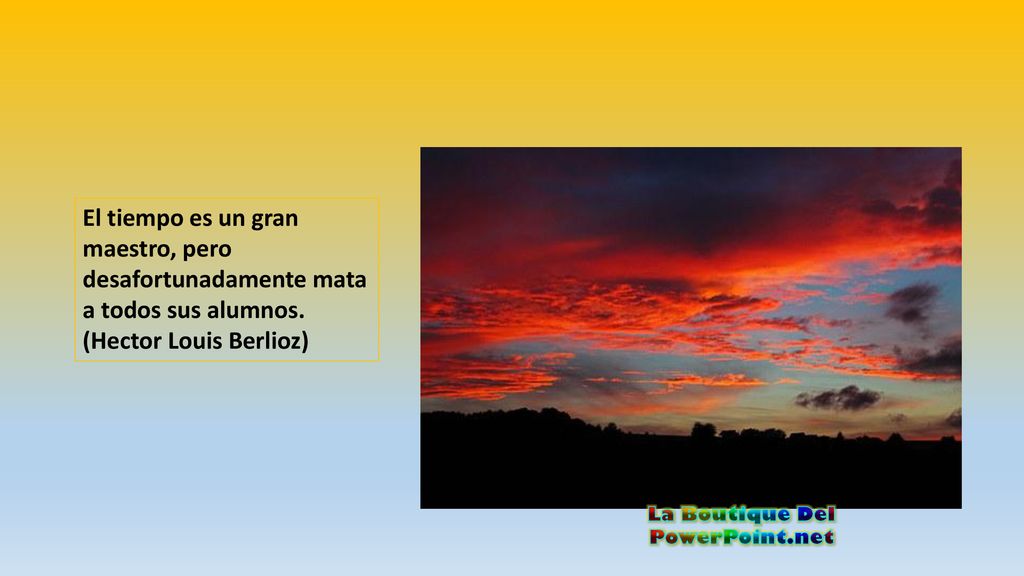 El tiempo es un gran maestro, pero desafortunadamente mata a todos sus alumnos. (Hector Louis Berlioz)

La Boutique Del PowerPoint.net